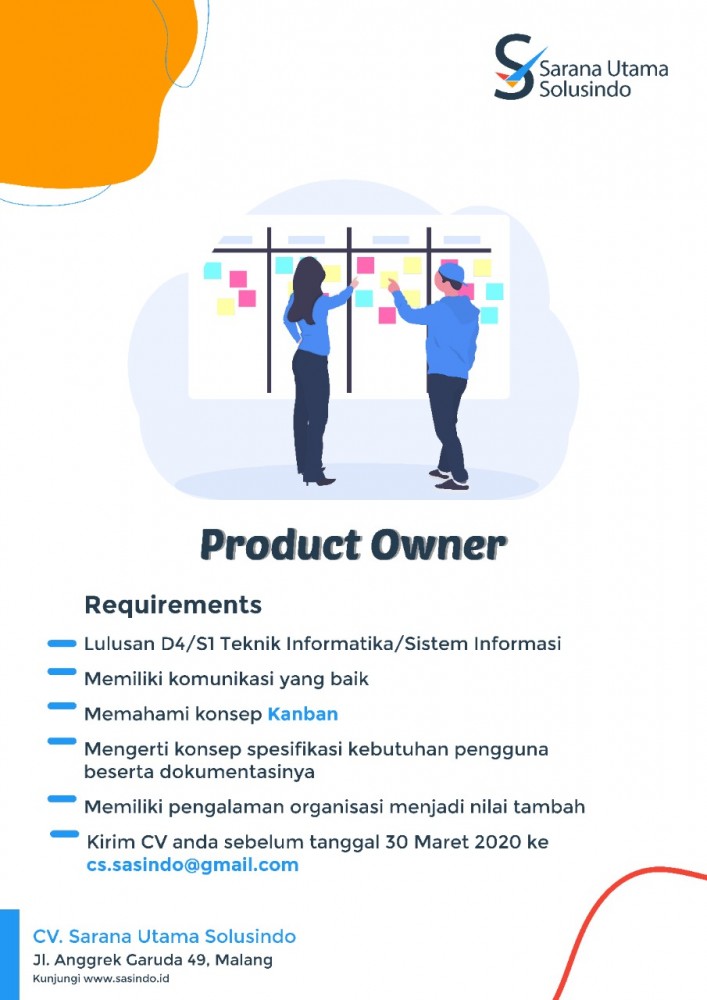 Sarana Utama Solusindo

Product Owner

Requirements

Lulusan D4/S1 Teknik Informatika/Sistem Informasi

Memiliki komunikasi yang baik

Memahami konsep Kanban

Mengerti konsep spesifikasi kebutuhan pengguna beserta dokumentasinya

Memiliki pengalaman organisasi menjadi nilai tambah

Kirim CV anda sebelum tanggal 30 Maret 2020 ke cs.sasindo@gmail.com

CV. Sarana Utama Solusindo
Jl. Anggrek Garuda 49, Malang
Kunjungi www.sasindo.id